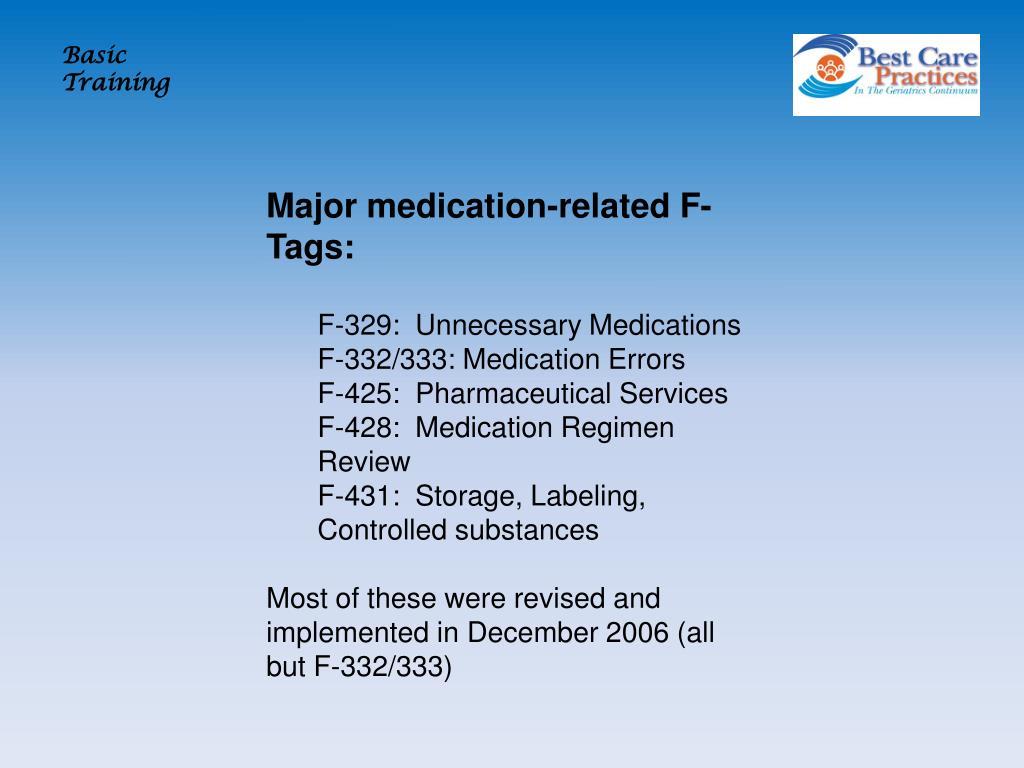 Basic Training

Best Care Practices
In The Geriatrics Continuum

Major medication-related F-Tags:

F-329: Unnecessary Medications
F-332/333: Medication Errors
F-425: Pharmaceutical Services
F-428: Medication Regimen Review
F-431: Storage, Labeling, Controlled substances

Most of these were revised and implemented in December 2006 (all but F-332/333)